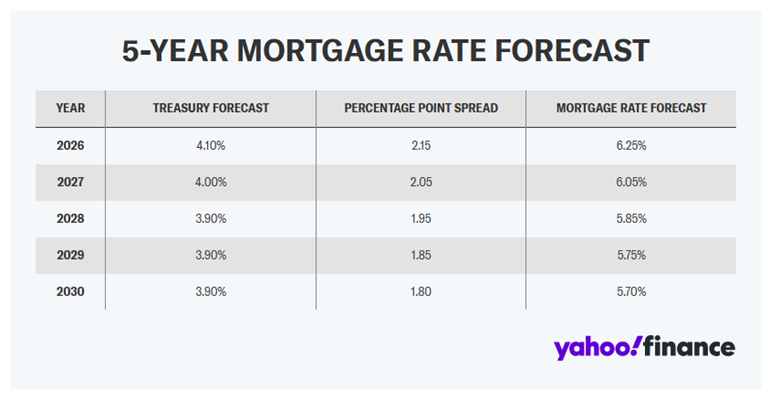 5-YEAR MORTGAGE RATE FORECAST

| YEAR | TREASURY FORECAST | PERCENTAGE POINT SPREAD | MORTGAGE RATE FORECAST |
|---|---|---|---|
| 2026 | 4.10% | 2.15 | 6.25% |
| 2027 | 4.00% | 2.05 | 6.05% |
| 2028 | 3.90% | 1.95 | 5.85% |
| 2029 | 3.90% | 1.85 | 5.75% |
| 2030 | 3.90% | 1.80 | 5.70% |

yahoo!finance